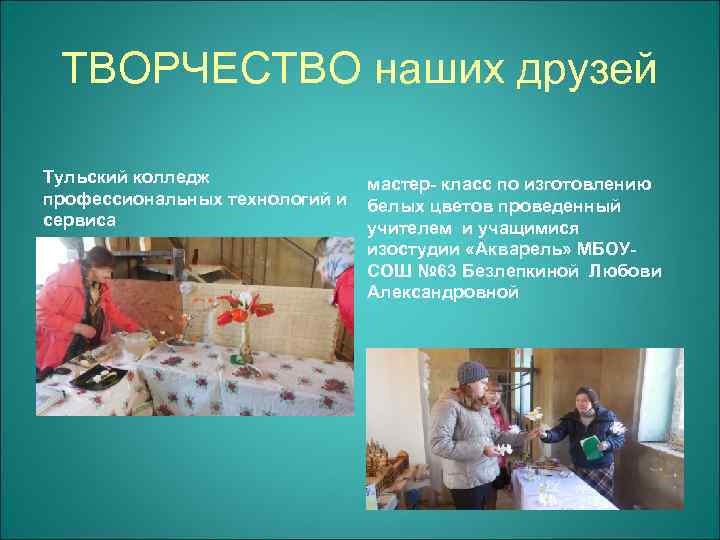 ТВОРЧЕСТВО наших друзей

Тульский колледж профессиональных технологий и сервиса

мастер- класс по изготовлению белых цветов проведенный учителем и учащимися изостудии «Акварель» МБОУ-СОШ №63 Безлепкиной Любови Александровной